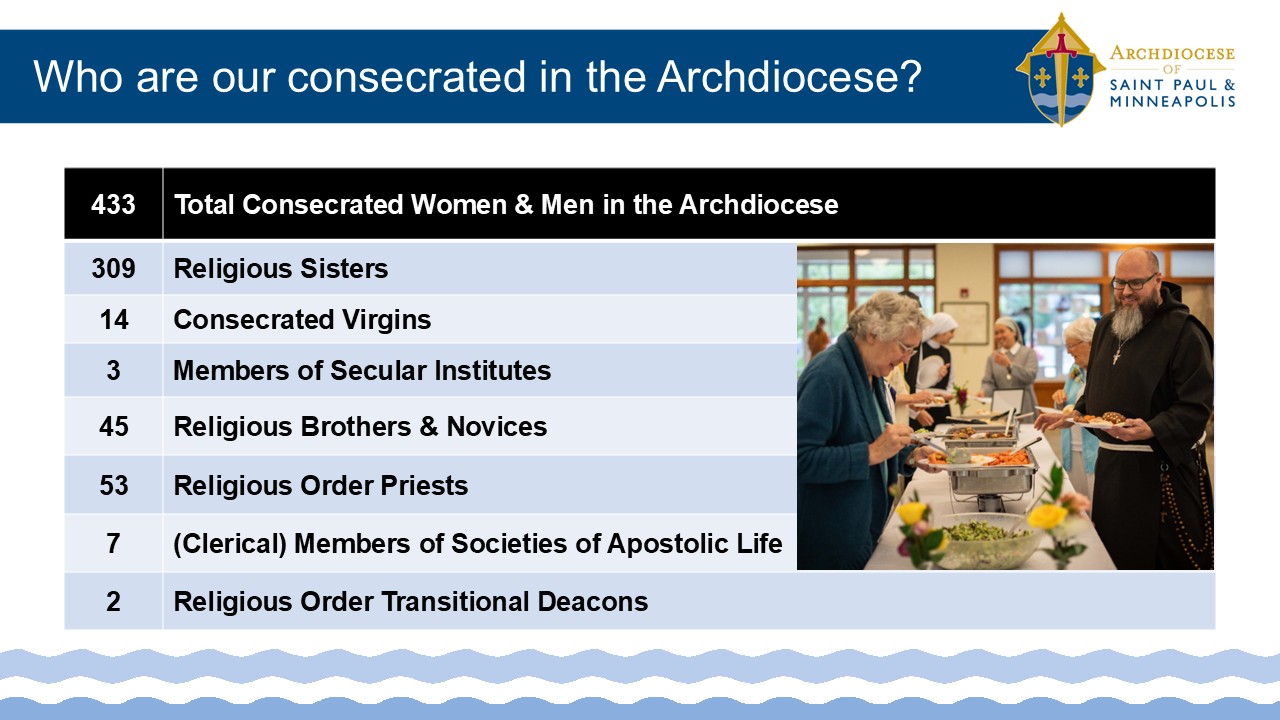 Who are our consecrated in the Archdiocese?

ARCHDIOCESE OF SAINT PAUL & MINNEAPOLIS

| 433 | Total Consecrated Women & Men in the Archdiocese |
|---|---|
| 309 | Religious Sisters |
| 14 | Consecrated Virgins |
| 3 | Members of Secular Institutes |
| 45 | Religious Brothers & Novices |
| 53 | Religious Order Priests |
| 7 | (Clerical) Members of Societies of Apostolic Life |
| 2 | Religious Order Transitional Deacons |